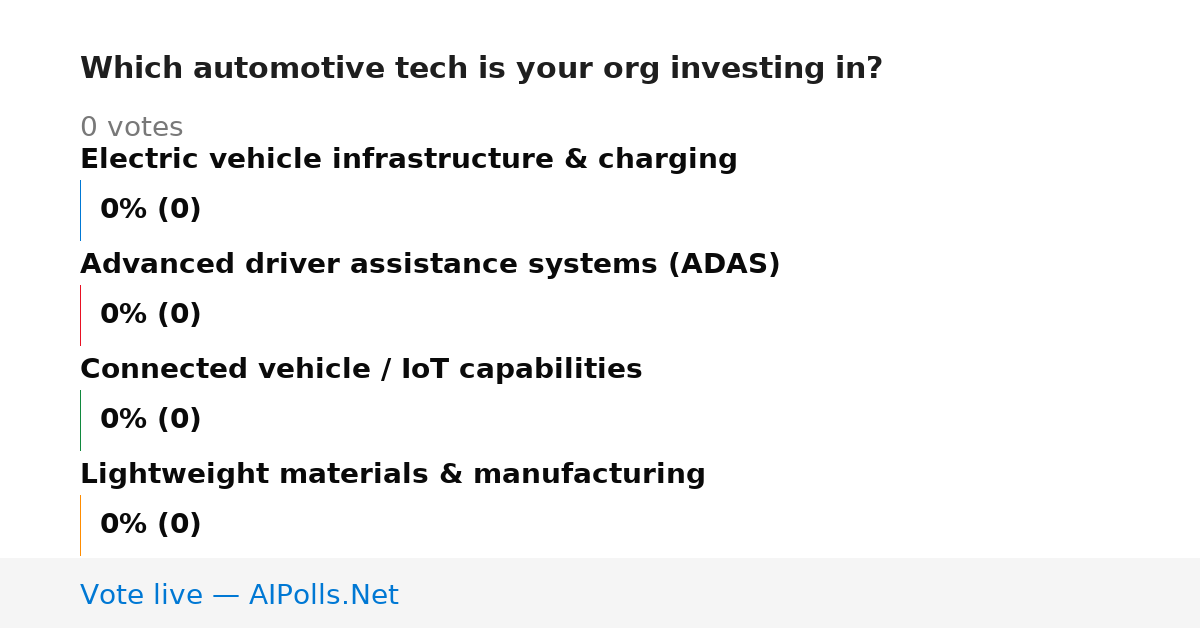 Which automotive tech is your org investing in?

0 votes

Electric vehicle infrastructure & charging

0% (0)

Advanced driver assistance systems (ADAS)

0% (0)

Connected vehicle / IoT capabilities

0% (0)

Lightweight materials & manufacturing

0% (0)

Vote live — AIPolls.Net